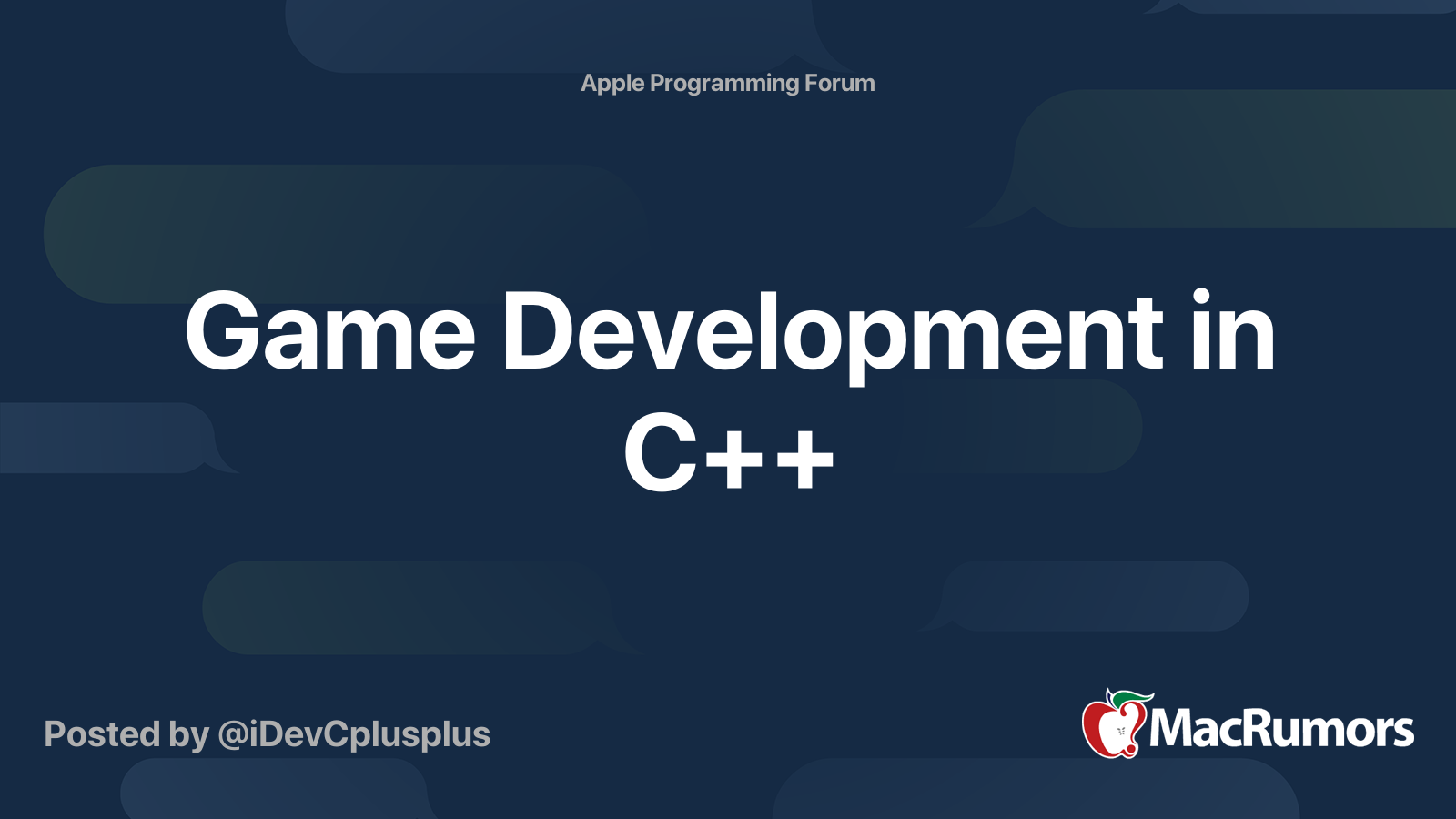 Apple Programming Forum

Game Development in C++

Posted by @iDevCplusplus

MacRumors